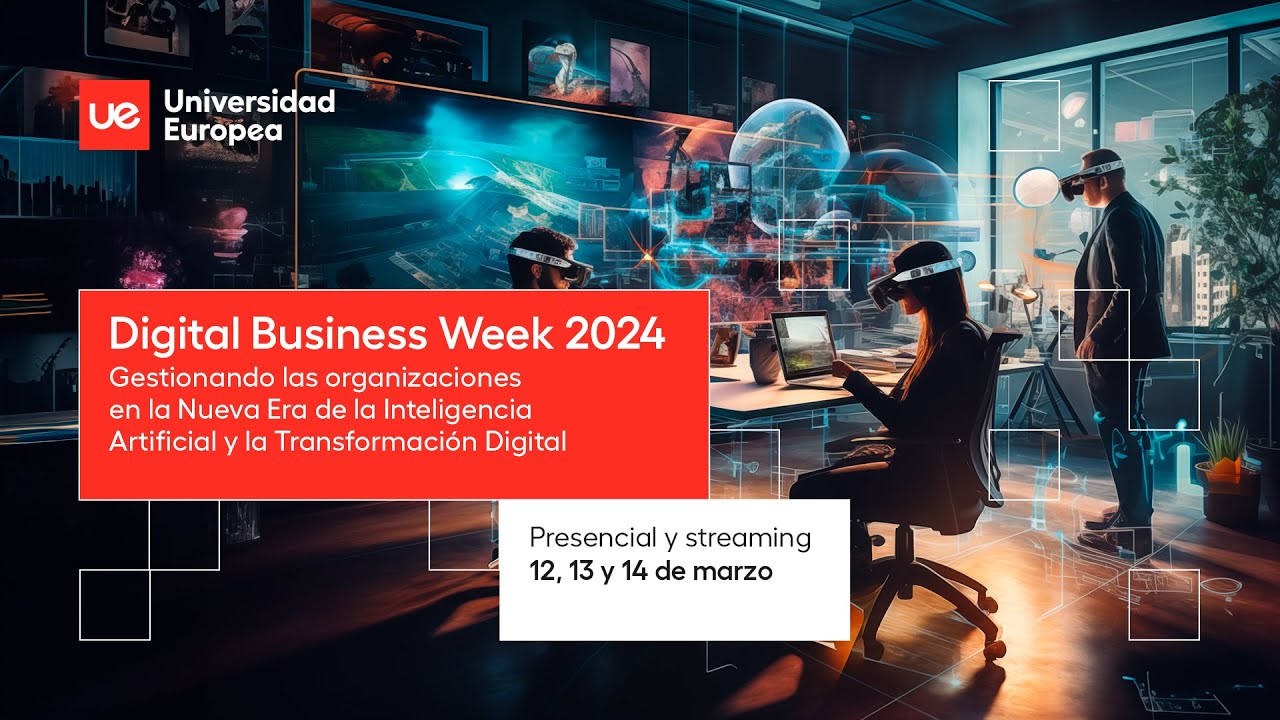 ue Universidad Europea

Digital Business Week 2024

Gestionando las organizaciones en la Nueva Era de la Inteligencia Artificial y la Transformación Digital

Presencial y streaming
12, 13 y 14 de marzo